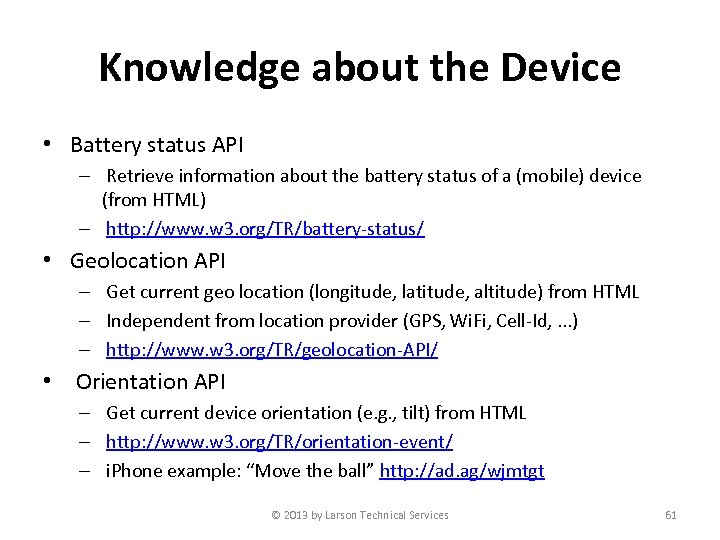 Knowledge about the Device

• Battery status API
– Retrieve information about the battery status of a (mobile) device (from HTML)
– http://www.w3.org/TR/battery-status/

• Geolocation API
– Get current geo location (longitude, latitude, altitude) from HTML
– Independent from location provider (GPS, WiFi, Cell-Id, ...)
– http://www.w3.org/TR/geolocation-API/

• Orientation API
– Get current device orientation (e.g., tilt) from HTML
– http://www.w3.org/TR/orientation-event/
– iPhone example: “Move the ball” http://ad.ag/wjmtgt

© 2013 by Larson Technical Services

61